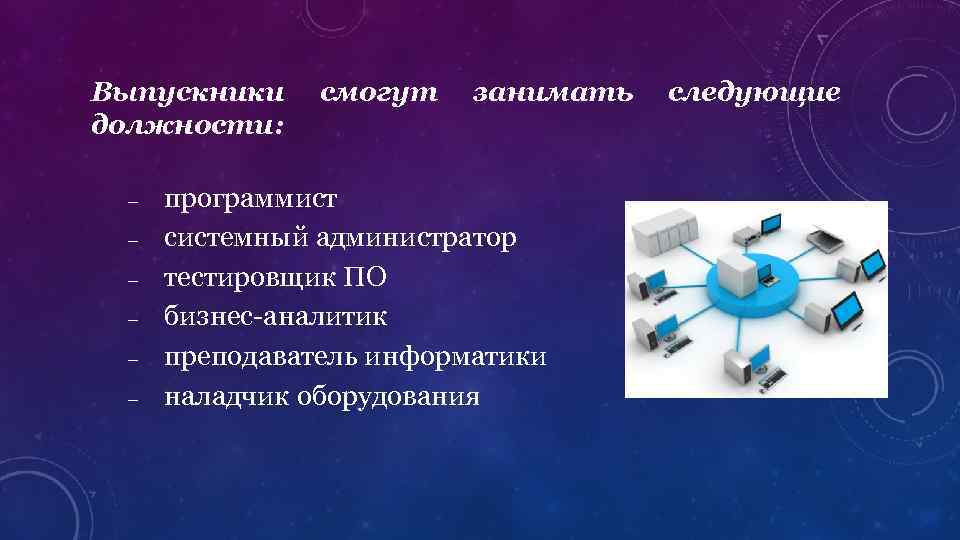 Выпускники смогут занимать следующие должности:

– программист
– системный администратор
– тестировщик ПО
– бизнес-аналитик
– преподаватель информатики
– наладчик оборудования